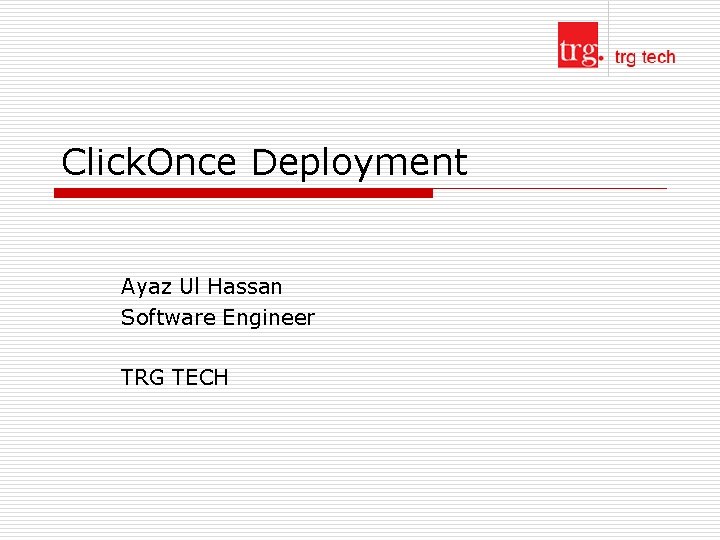 trg. trg tech

ClickOnce Deployment

Ayaz Ul Hassan
Software Engineer

TRG TECH